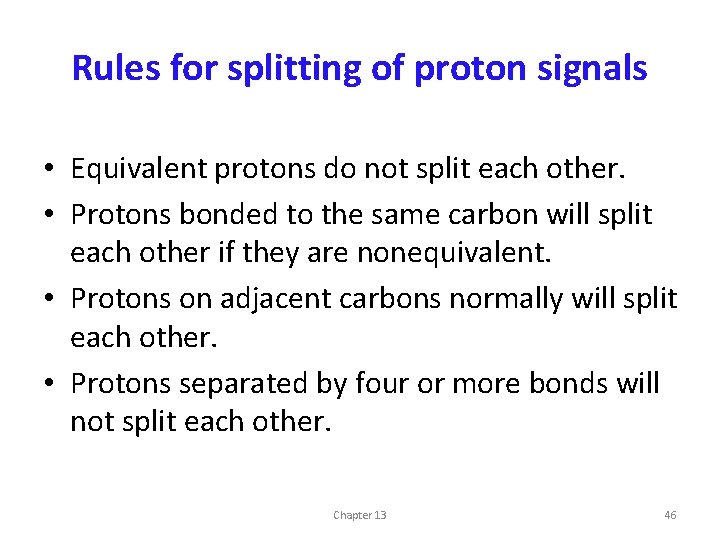 Rules for splitting of proton signals

• Equivalent protons do not split each other.
• Protons bonded to the same carbon will split each other if they are nonequivalent.
• Protons on adjacent carbons normally will split each other.
• Protons separated by four or more bonds will not split each other.

Chapter 13

46